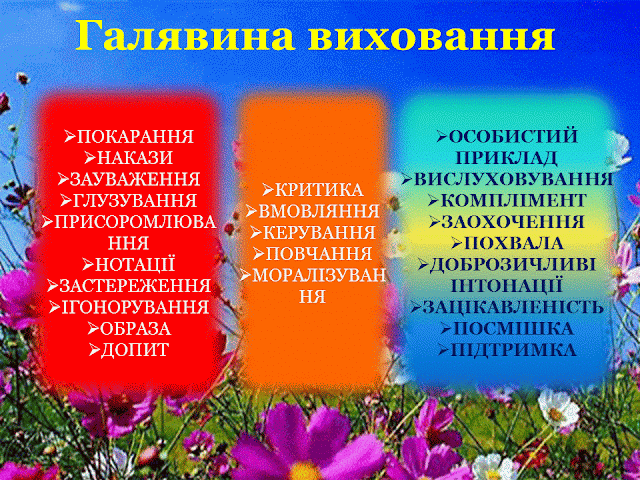 Галявина виховання

➢ПОКАРАННЯ
➢НАКАЗИ
➢ЗАУВАЖЕННЯ
➢ГЛУЗУВАННЯ
➢ПРИСОРОМЛЮВАННЯ
➢НОТАЦІЇ
➢ЗАСТЕРЕЖЕННЯ
➢ІГОНОРУВАННЯ
➢ОБРАЗА
➢ДОПИТ

➢КРИТИКА
➢ВМОВЛЯННЯ
➢КЕРУВАННЯ
➢ПОВЧАННЯ
➢МОРАЛІЗУВАННЯ

➢ОСОБИСТИЙ ПРИКЛАД
➢ВИСЛУХОВУВАННЯ
➢КОМПЛІМЕНТ
➢ЗАОХОЧЕННЯ
➢ПОХВАЛА
➢ДОБРОЗИЧЛИВІ ІНТОНАЦІЇ
➢ЗАЦІКАВЛЕНІСТЬ
➢ПОСМІШКА
➢ПІДТРИМКА